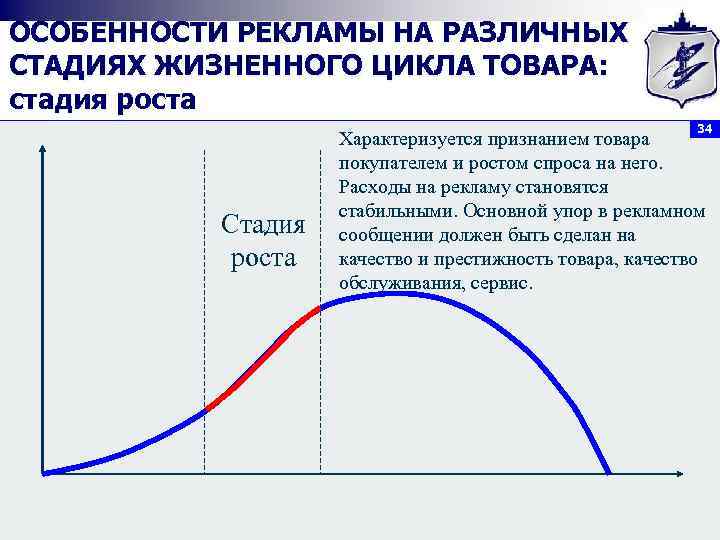 ОСОБЕННОСТИ РЕКЛАМЫ НА РАЗЛИЧНЫХ СТАДИЯХ ЖИЗНЕННОГО ЦИКЛА ТОВАРА: стадия роста

34

Стадия роста

Характеризуется признанием товара покупателем и ростом спроса на него. Расходы на рекламу становятся стабильными. Основной упор в рекламном сообщении должен быть сделан на качество и престижность товара, качество обслуживания, сервис.